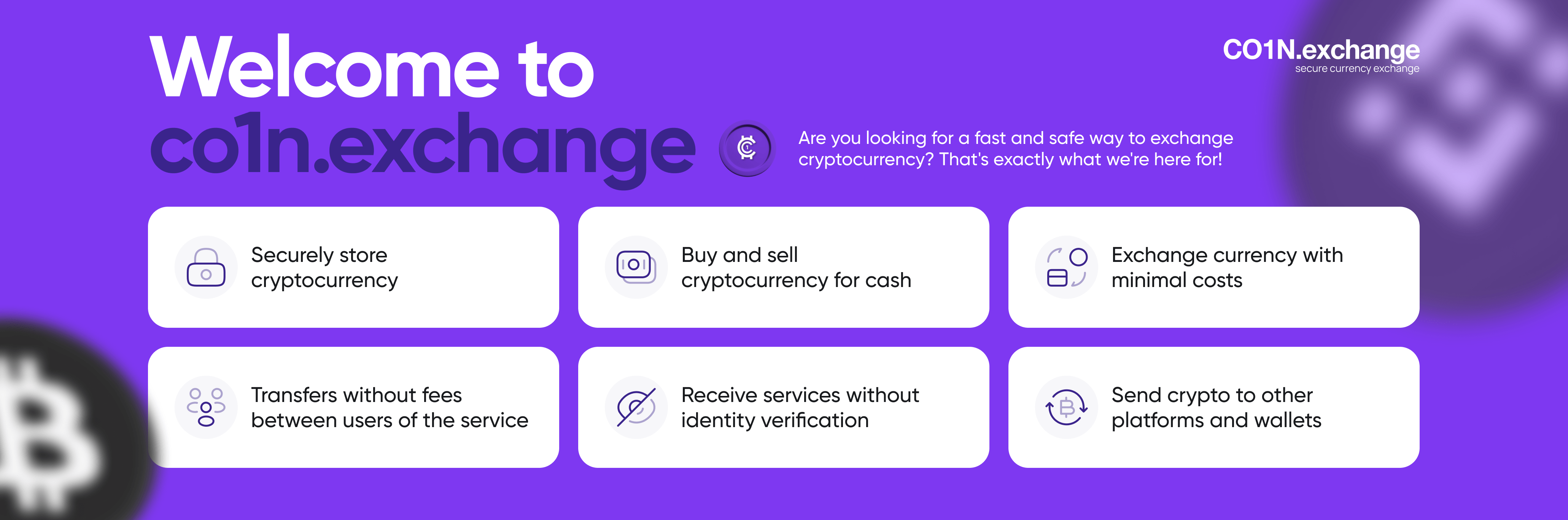 Welcome to co1n.exchange

CO1N.exchange
secure currency exchange

Are you looking for a fast and safe way to exchange cryptocurrency? That's exactly what we're here for!

Securely store cryptocurrency

Buy and sell cryptocurrency for cash

Exchange currency with minimal costs

Transfers without fees between users of the service

Receive services without identity verification

Send crypto to other platforms and wallets